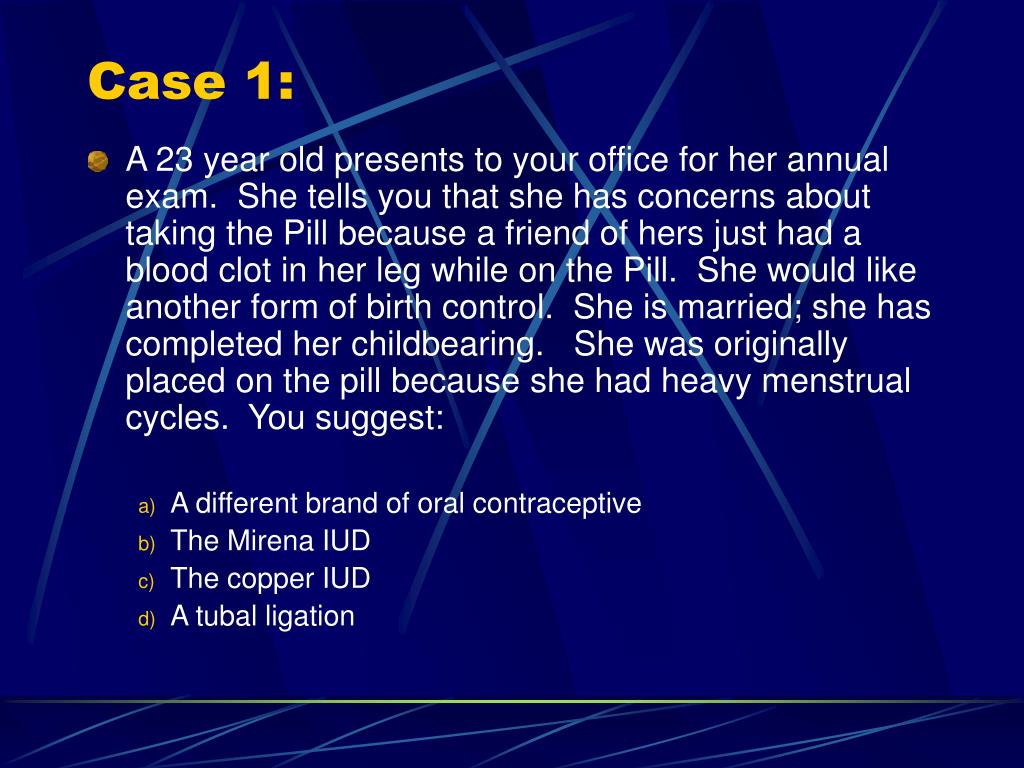 Case 1:

A 23 year old presents to your office for her annual exam. She tells you that she has concerns about taking the Pill because a friend of hers just had a blood clot in her leg while on the Pill. She would like another form of birth control. She is married; she has completed her childbearing. She was originally placed on the pill because she had heavy menstrual cycles. You suggest:

a) A different brand of oral contraceptive
b) The Mirena IUD
c) The copper IUD
d) A tubal ligation